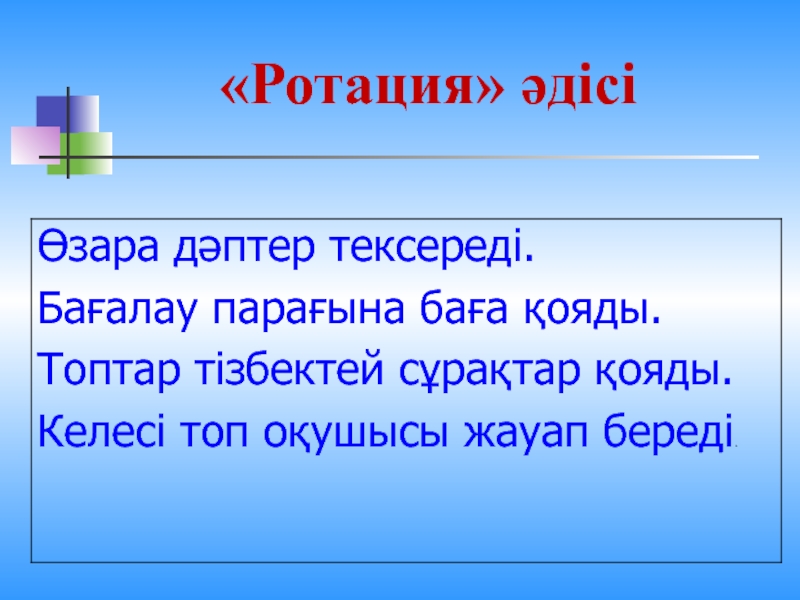 «Ротация» әдісі

Өзара дәптер тексереді.

Бағалау парағына баға қояды.

Топтар тізбектей сұрақтар қояды.

Келесі топ оқушысы жауап береді.